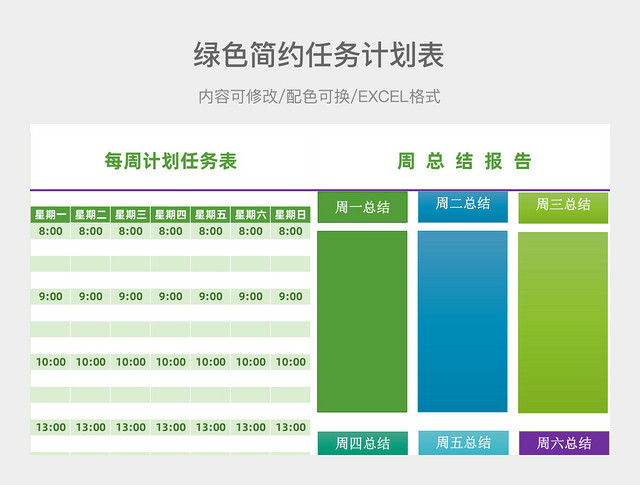 绿色简约任务计划表

内容可修改/配色可换/EXCEL格式

每周计划任务表

| 星期一 | 星期二 | 星期三 | 星期四 | 星期五 | 星期六 | 星期日 |
|---|---|---|---|---|---|---|
| 8:00 | 8:00 | 8:00 | 8:00 | 8:00 | 8:00 | 8:00 |
| | | | | | | |
| | | | | | | |
| | | | | | | |
| 9:00 | 9:00 | 9:00 | 9:00 | 9:00 | 9:00 | 9:00 |
| | | | | | | |
| | | | | | | |
| | | | | | | |
| 10:00 | 10:00 | 10:00 | 10:00 | 10:00 | 10:00 | 10:00 |
| | | | | | | |
| | | | | | | |
| | | | | | | |
| 13:00 | 13:00 | 13:00 | 13:00 | 13:00 | 13:00 | 13:00 |

周 总 结 报 告

周一总结

周二总结

周三总结

周四总结

周五总结

周六总结